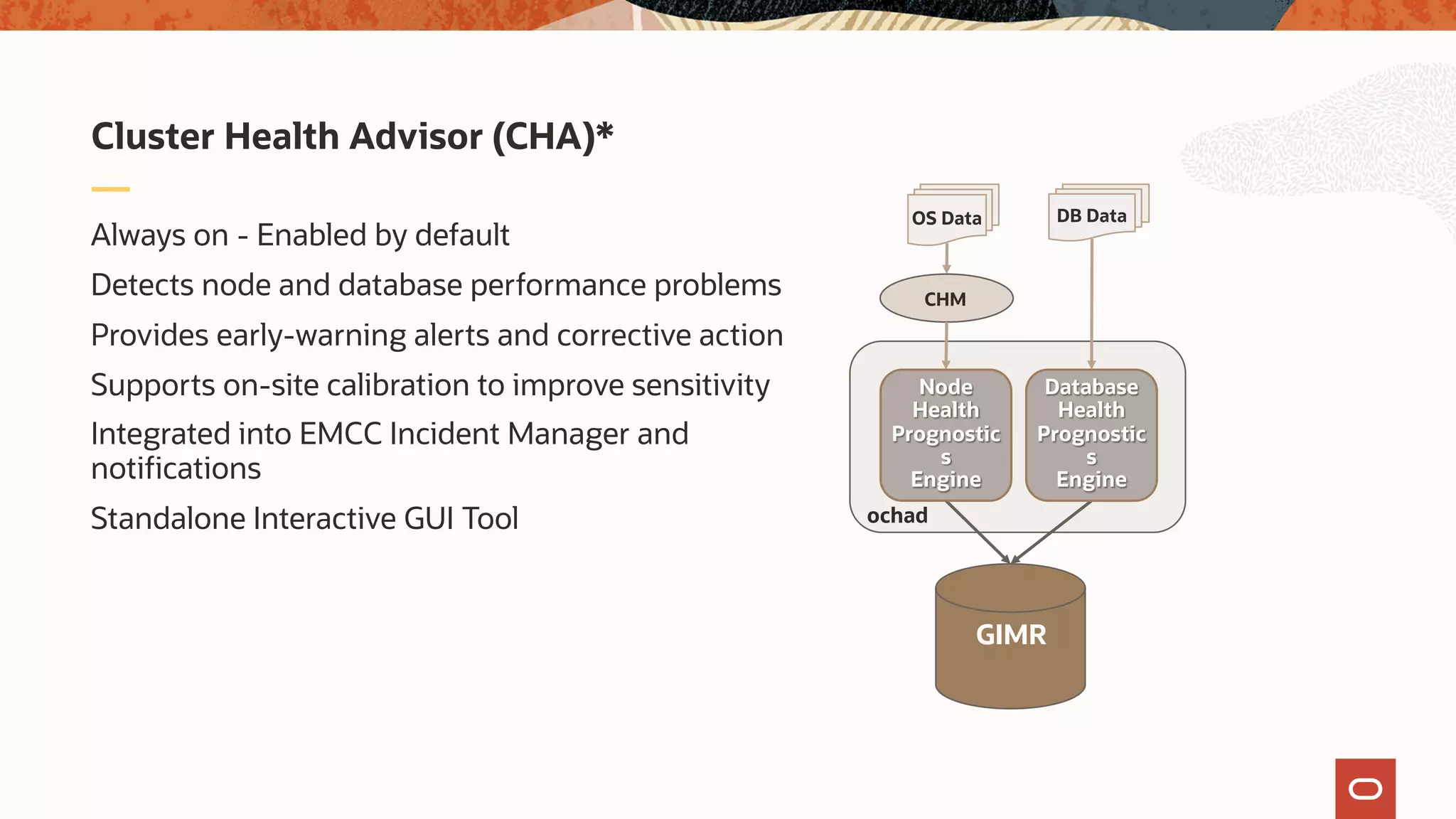 Cluster Health Advisor (CHA)*

Always on - Enabled by default

Detects node and database performance problems

Provides early-warning alerts and corrective action

Supports on-site calibration to improve sensitivity

Integrated into EMCC Incident Manager and notifications

Standalone Interactive GUI Tool

OS Data

DB Data

CHM

Node Health Prognostic s Engine

Database Health Prognostic s Engine

ochad

GIMR